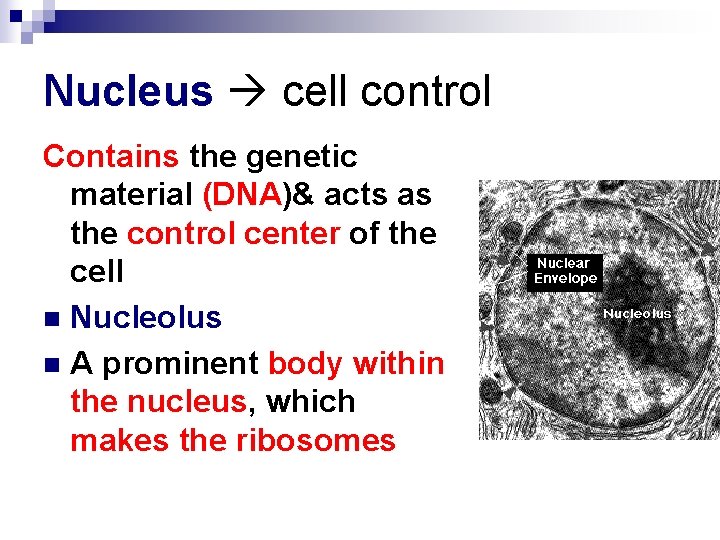 Nucleus → cell control

Contains the genetic material (DNA)& acts as the control center of the cell

• Nucleolus

• A prominent body within the nucleus, which makes the ribosomes

Nuclear Envelope

Nucleolus